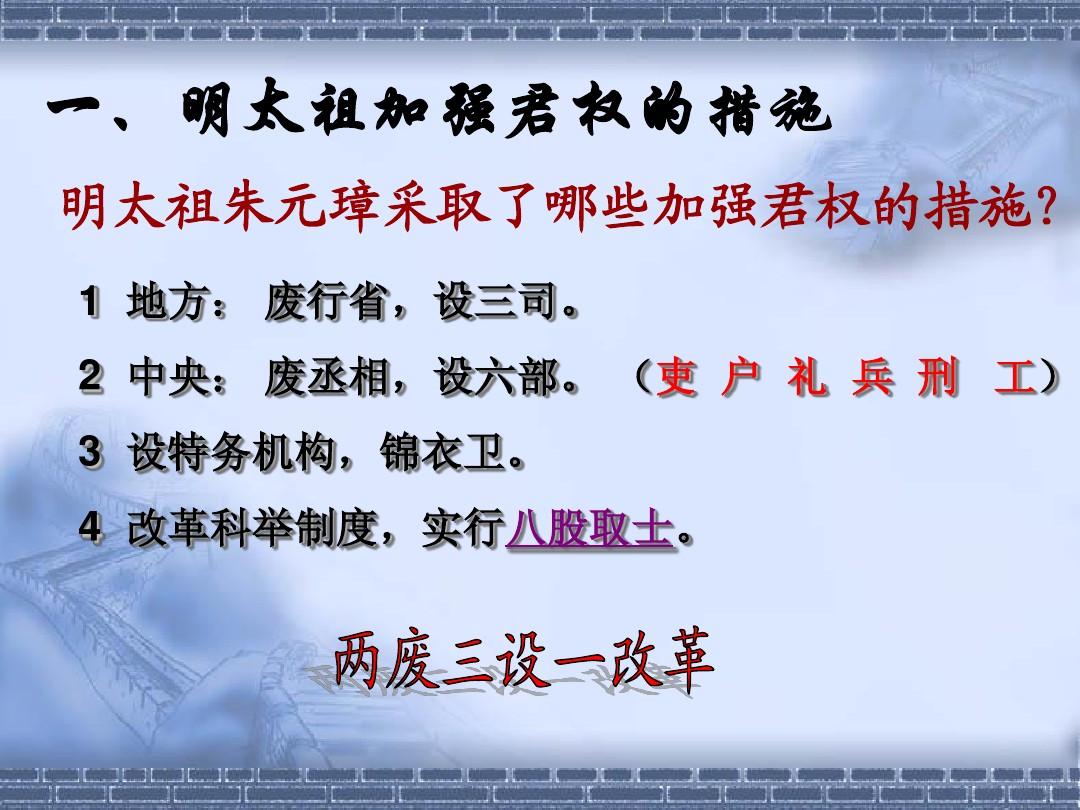 一、明太祖加强君权的措施

明太祖朱元璋采取了哪些加强君权的措施?

1 地方： 废行省，设三司。

2 中央： 废丞相，设六部。（吏 户 礼 兵 刑 工）

3 设特务机构，锦衣卫。

4 改革科举制度，实行八股取士。

两废三设一改革